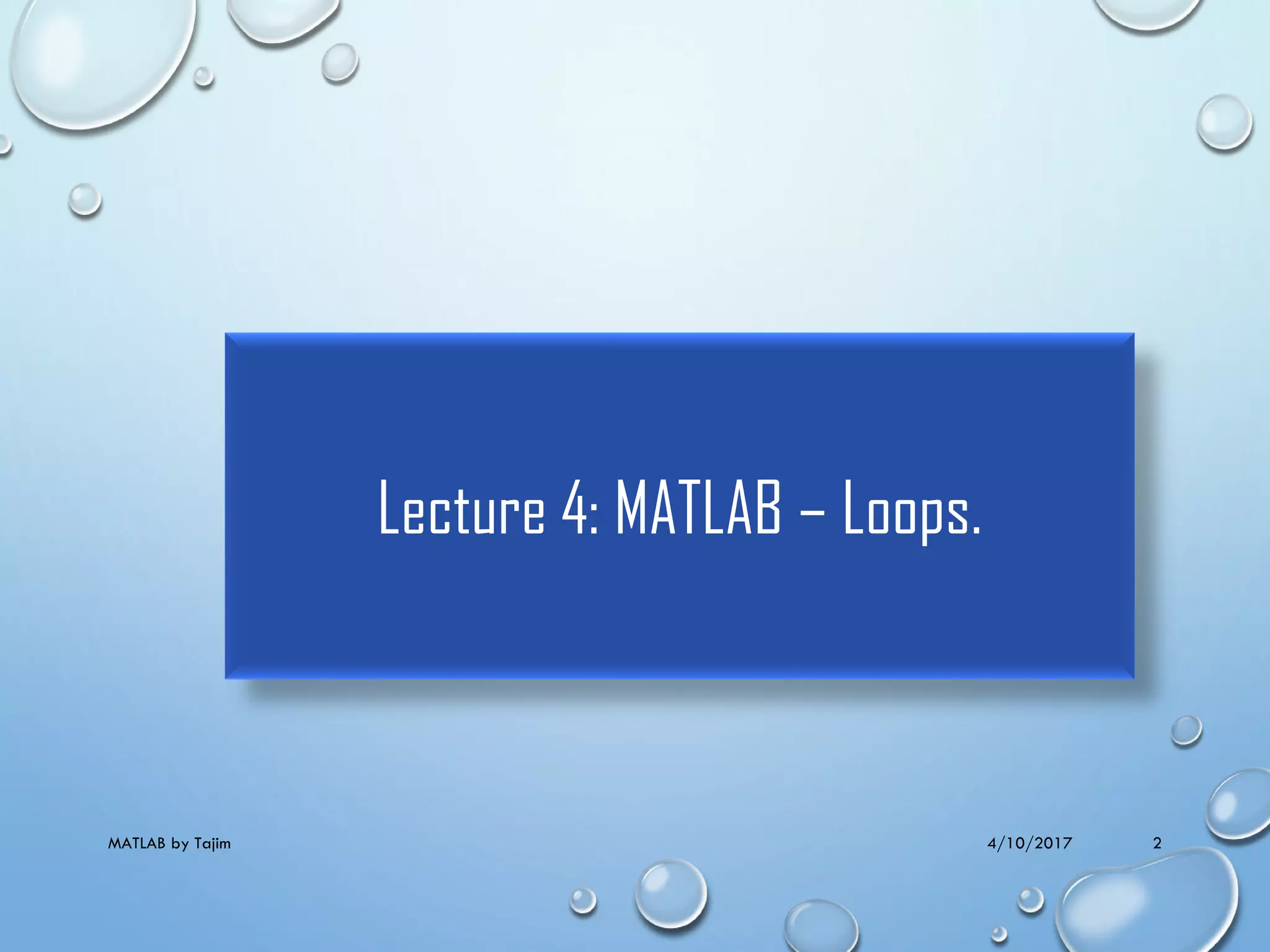 Lecture 4: MATLAB – Loops.

MATLAB by Tajim

4/10/2017

2